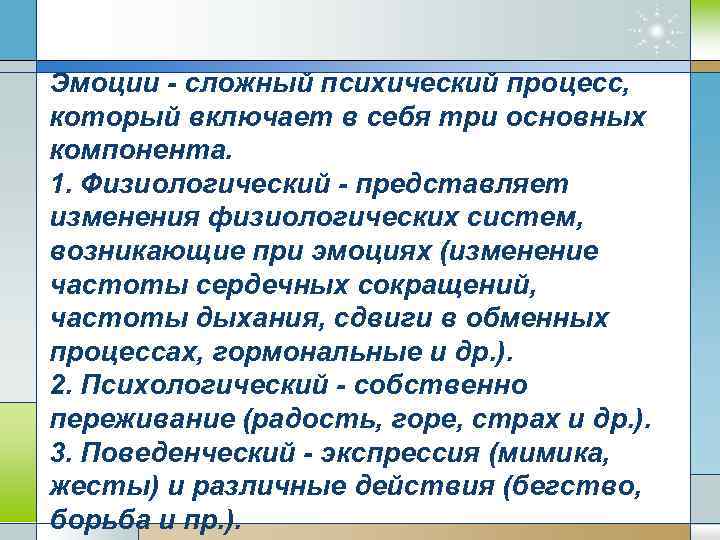 Эмоции - сложный психический процесс, который включает в себя три основных компонента.
1. Физиологический - представляет изменения физиологических систем, возникающие при эмоциях (изменение частоты сердечных сокращений, частоты дыхания, сдвиги в обменных процессах, гормональные и др.).
2. Психологический - собственно переживание (радость, горе, страх и др.).
3. Поведенческий - экспрессия (мимика, жесты) и различные действия (бегство, борьба и пр.).